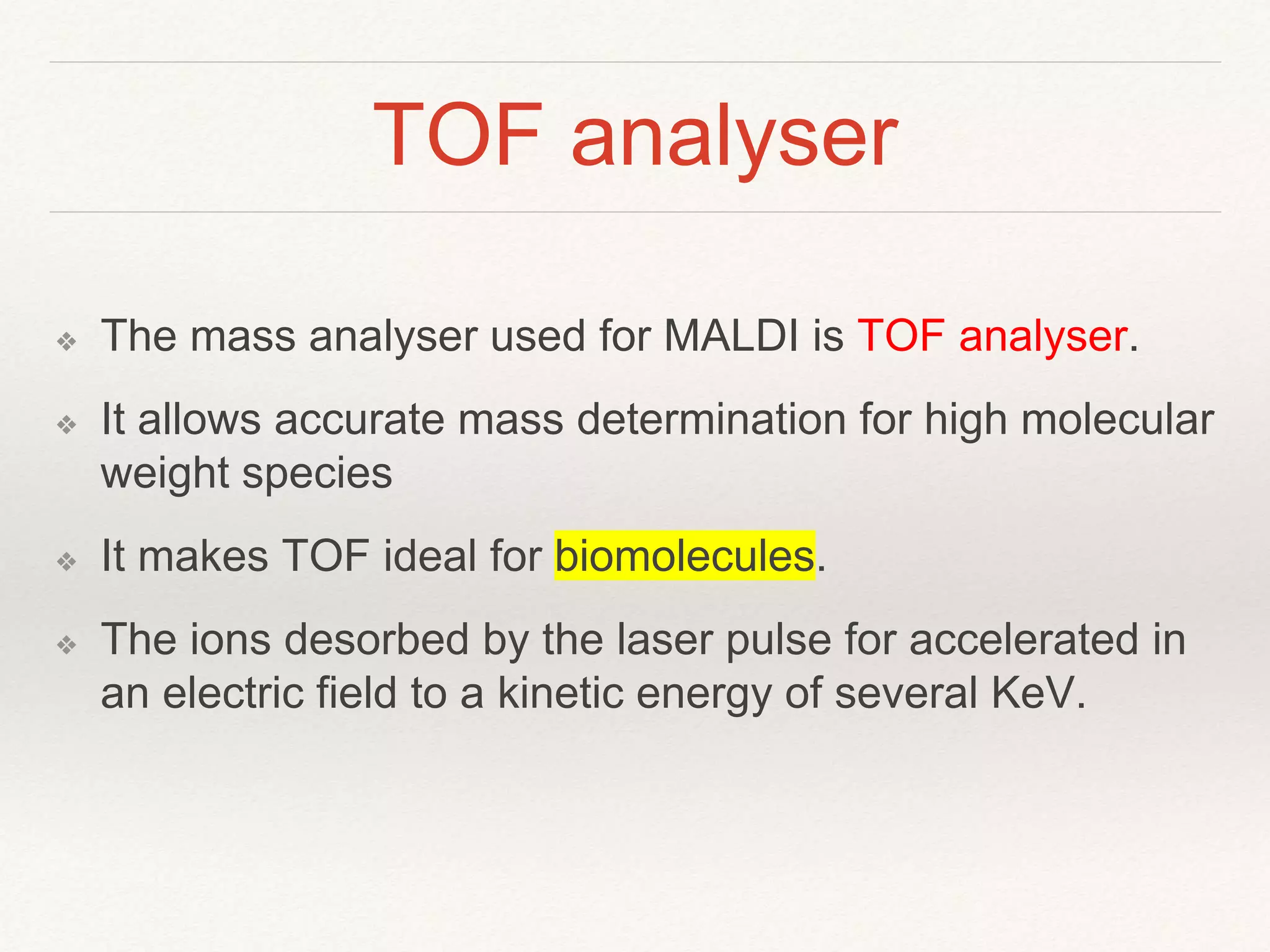 TOF analyser

❖ The mass analyser used for MALDI is TOF analyser.

❖ It allows accurate mass determination for high molecular weight species

❖ It makes TOF ideal for biomolecules.

❖ The ions desorbed by the laser pulse for accelerated in an electric field to a kinetic energy of several KeV.